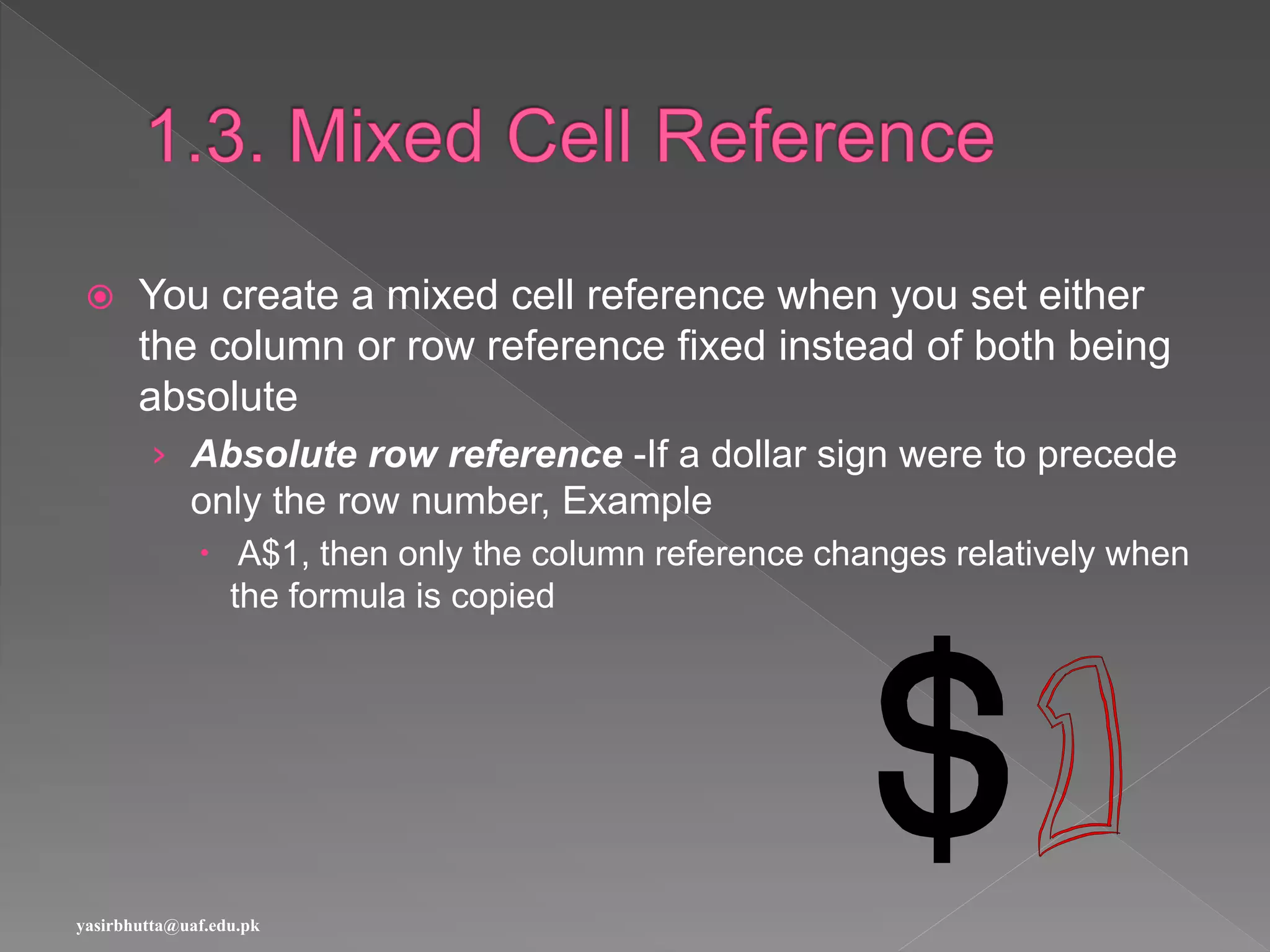 1.3. Mixed Cell Reference

You create a mixed cell reference when you set either the column or row reference fixed instead of both being absolute

Absolute row reference -If a dollar sign were to precede only the row number, Example

A$1, then only the column reference changes relatively when the formula is copied

$1

yasirbhutta@uaf.edu.pk